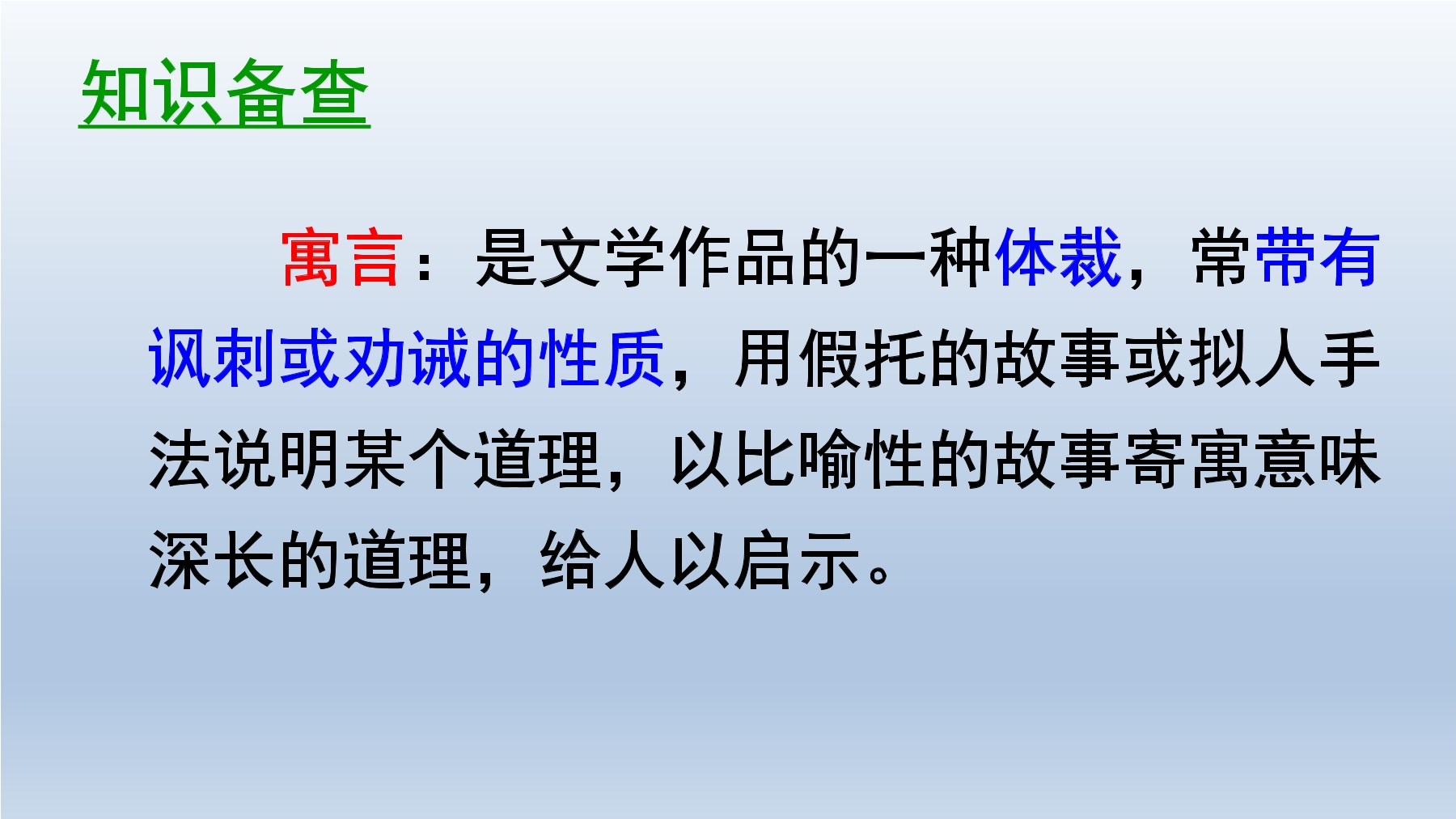 知识备查

寓言：是文学作品的一种体裁，常带有讽刺或劝诫的性质，用假托的故事或拟人手法说明某个道理，以比喻性的故事寄寓意味深长的道理，给人以启示。